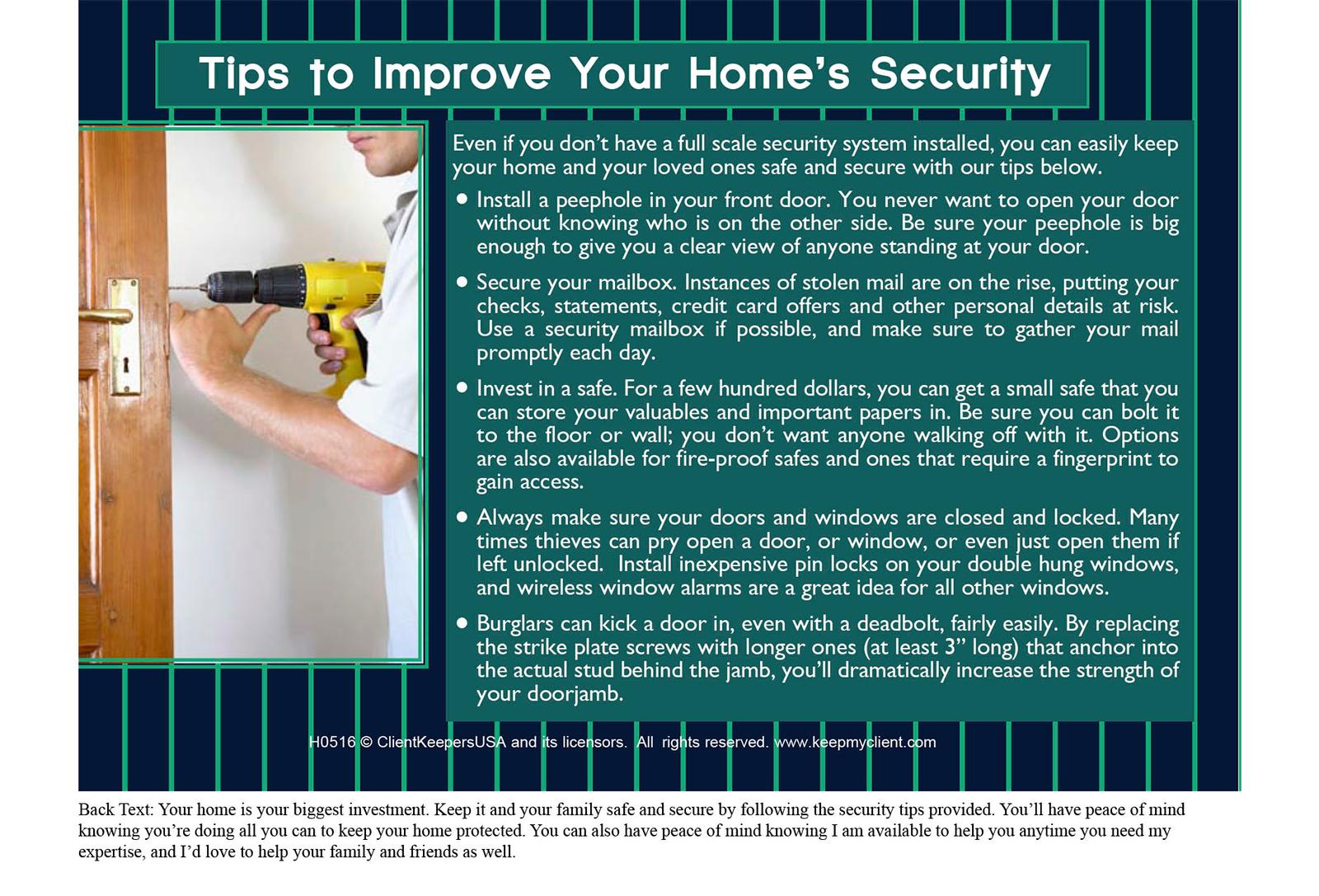 Tips to Improve Your Home's Security

Even if you don't have a full scale security system installed, you can easily keep your home and your loved ones safe and secure with our tips below.

• Install a peephole in your front door. You never want to open your door without knowing who is on the other side. Be sure your peephole is big enough to give you a clear view of anyone standing at your door.

• Secure your mailbox. Instances of stolen mail are on the rise, putting your checks, statements, credit card offers and other personal details at risk. Use a security mailbox if possible, and make sure to gather your mail promptly each day.

• Invest in a safe. For a few hundred dollars, you can get a small safe that you can store your valuables and important papers in. Be sure you can bolt it to the floor or wall; you don't want anyone walking off with it. Options are also available for fire-proof safes and ones that require a fingerprint to gain access.

• Always make sure your doors and windows are closed and locked. Many times thieves can pry open a door, or window, or even just open them if left unlocked. Install inexpensive pin locks on your double hung windows, and wireless window alarms are a great idea for all other windows.

• Burglars can kick a door in, even with a deadbolt, fairly easily. By replacing the strike plate screws with longer ones (at least 3" long) that anchor into the actual stud behind the jamb, you'll dramatically increase the strength of your doorjamb.

H0516 © ClientKeepersUSA and its licensors. All rights reserved. www.keepmyclient.com

Back Text: Your home is your biggest investment. Keep it and your family safe and secure by following the security tips provided. You'll have peace of mind knowing you're doing all you can to keep your home protected. You can also have peace of mind knowing I am available to help you anytime you need my expertise, and I'd love to help your family and friends as well.